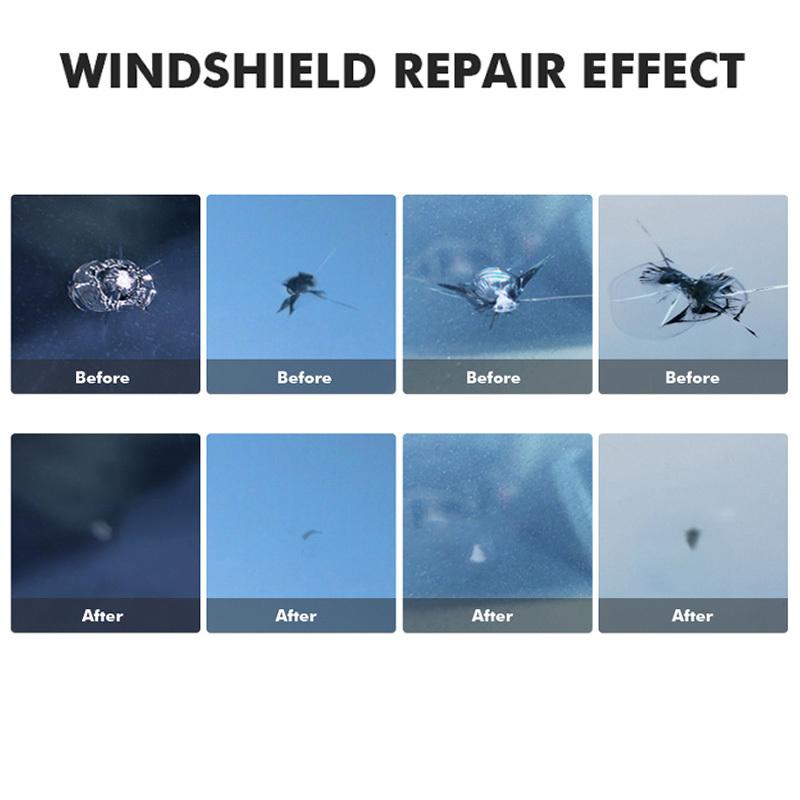 WINDSHIELD REPAIR EFFECT

Before

Before

Before

Before

After

After

After

After